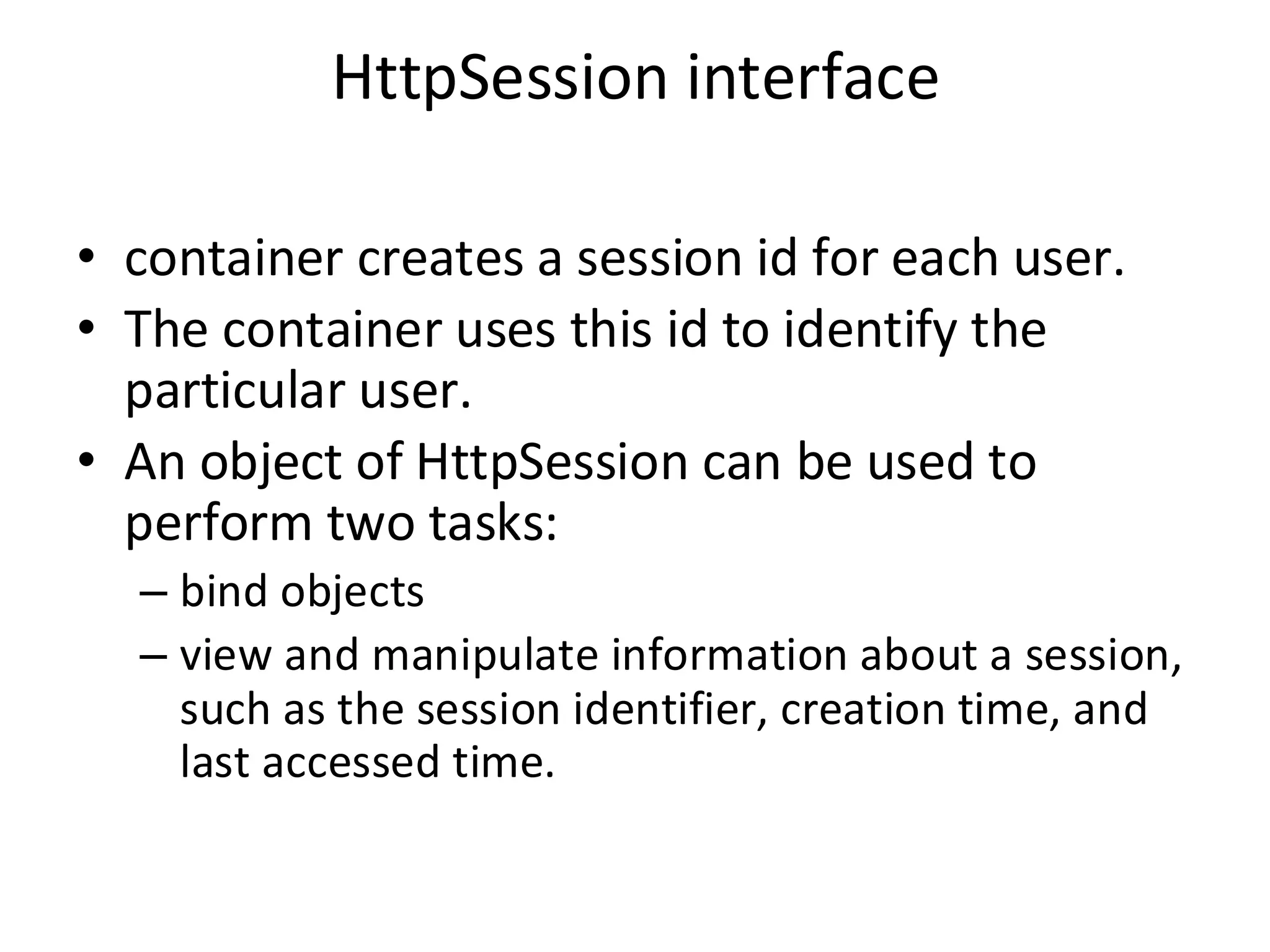 HttpSession interface

• container creates a session id for each user.
• The container uses this id to identify the particular user.
• An object of HttpSession can be used to perform two tasks:
– bind objects
– view and manipulate information about a session, such as the session identifier, creation time, and last accessed time.